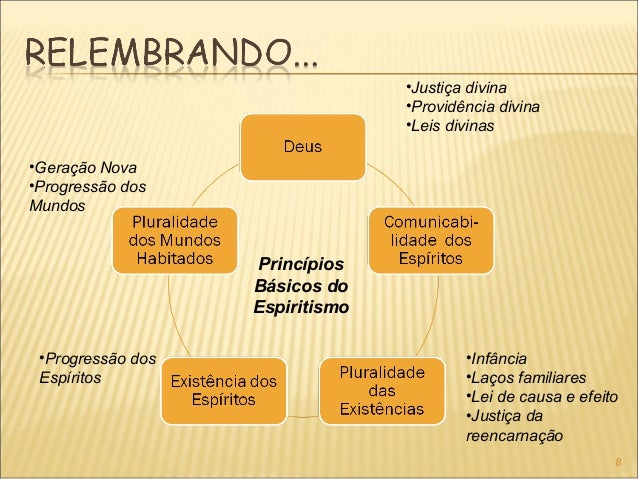 RELEMBRANDO...

•Justiça divina
•Providência divina
•Leis divinas

Deus

•Geração Nova
•Progressão dos Mundos

Pluralidade dos Mundos Habitados

Comunicabilidade dos Espíritos

Princípios Básicos do Espiritismo

•Progressão dos Espíritos

Existência dos Espíritos

Pluralidade das Existências

•Infância
•Laços familiares
•Lei de causa e efeito
•Justiça da reencarnação

8